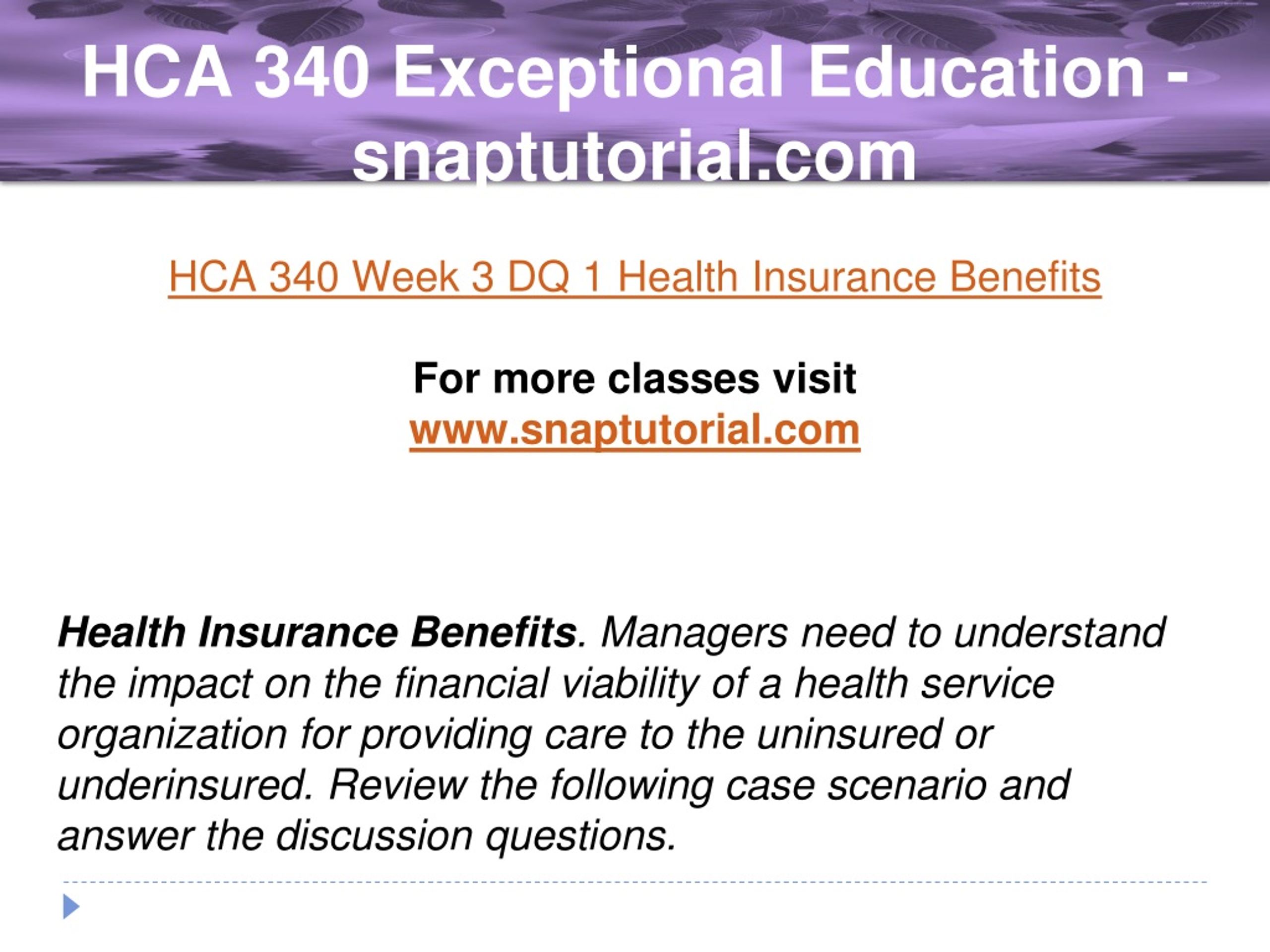 HCA 340 Exceptional Education - snaptutorial.com

HCA 340 Week 3 DQ 1 Health Insurance Benefits

For more classes visit
www.snaptutorial.com

Health Insurance Benefits. Managers need to understand the impact on the financial viability of a health service organization for providing care to the uninsured or underinsured. Review the following case scenario and answer the discussion questions.